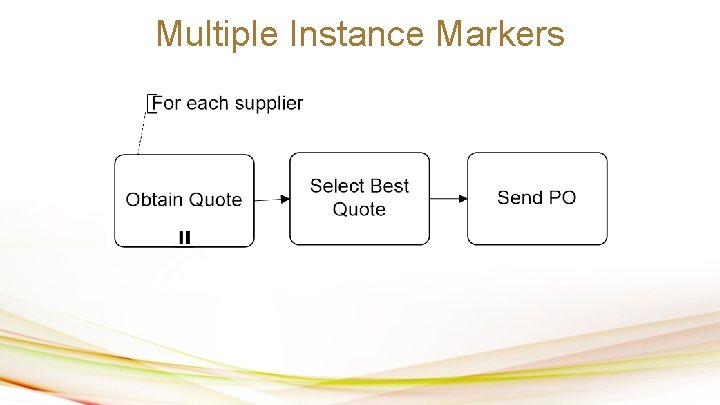 Multiple Instance Markers

For each supplier

Obtain Quote

Select Best Quote

Send PO